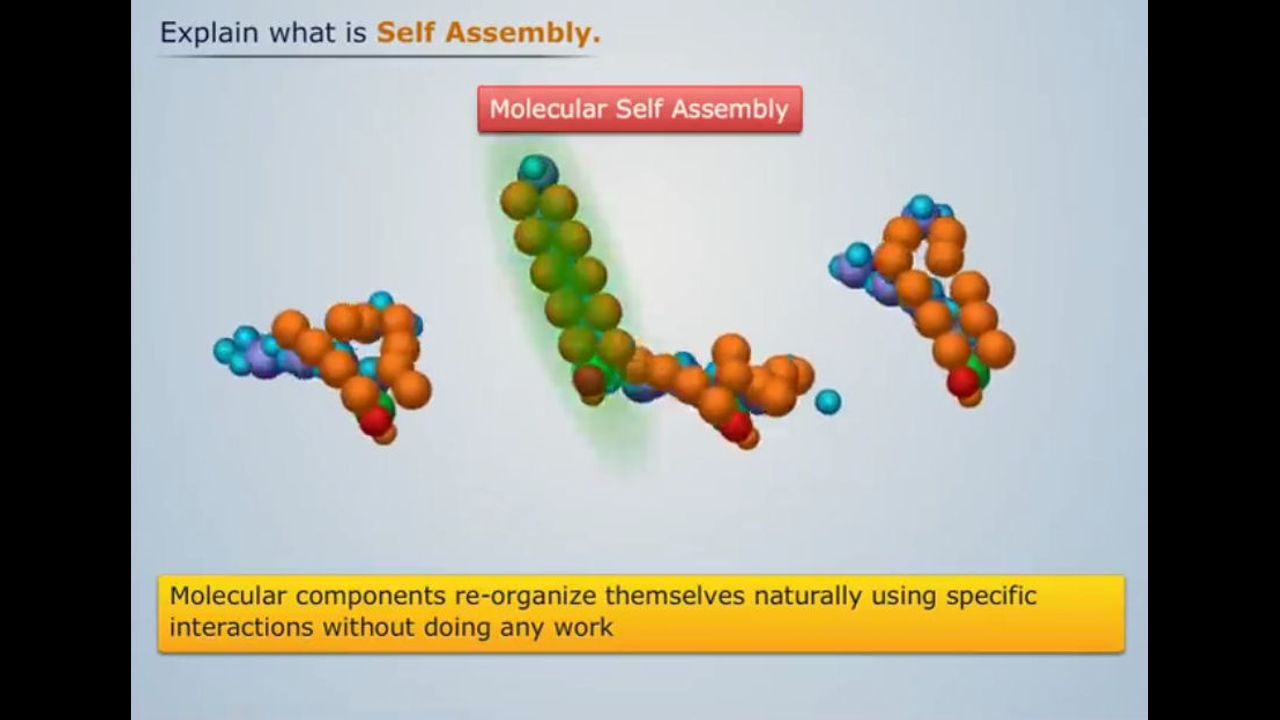 Explain what is Self Assembly.

Molecular Self Assembly

Molecular components re-organize themselves naturally using specific interactions without doing any work